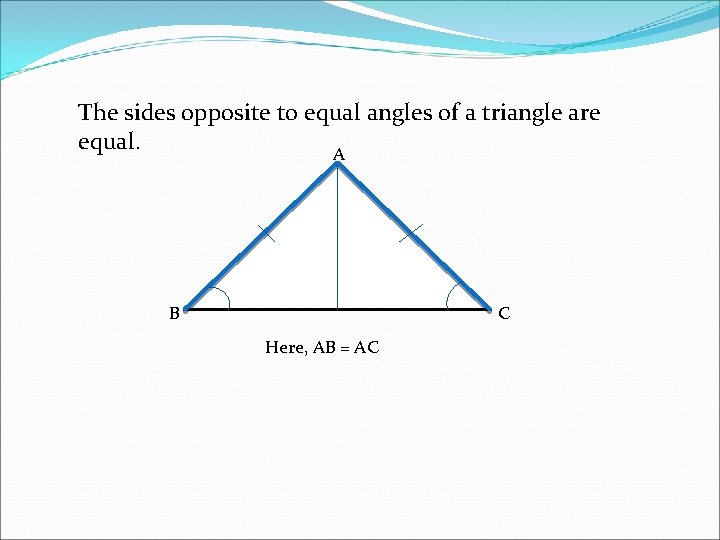 The sides opposite to equal angles of a triangle are equal.

A

B

C

Here, AB = AC